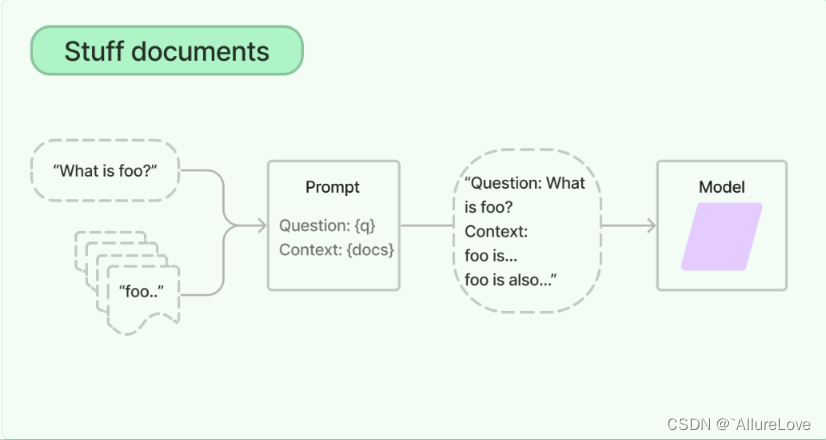 Stuff documents

“What is foo?”

“foo..”

Prompt

Question: {q}
Context: {docs}

“Question: What is foo?
Context:
foo is...
foo is also...”

Model

CSDN @`AllureLove